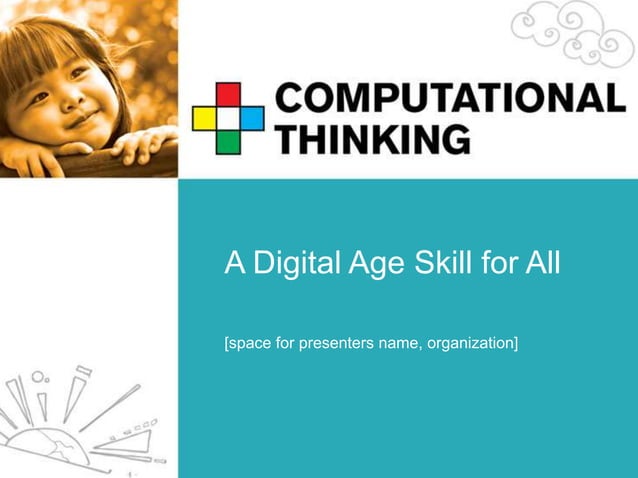 COMPUTATIONAL THINKING

A Digital Age Skill for All

[space for presenters name, organization]